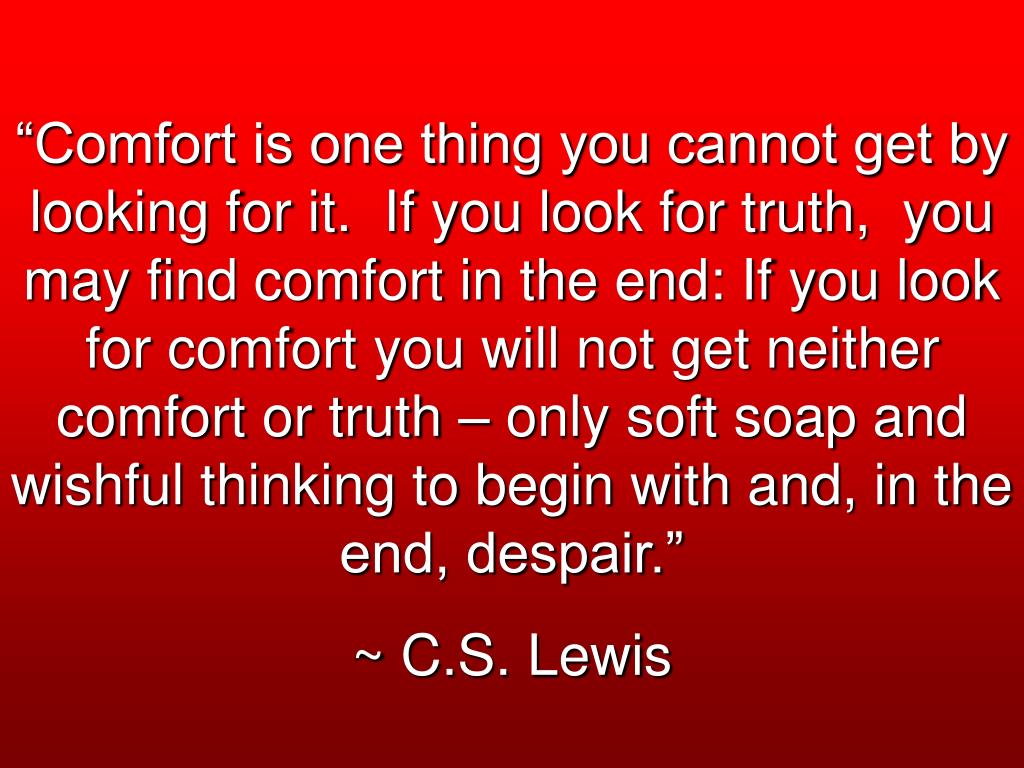 “Comfort is one thing you cannot get by looking for it.  If you look for truth,  you may find comfort in the end: If you look for comfort you will not get neither comfort or truth – only soft soap and wishful thinking to begin with and, in the end, despair.”

~ C.S. Lewis